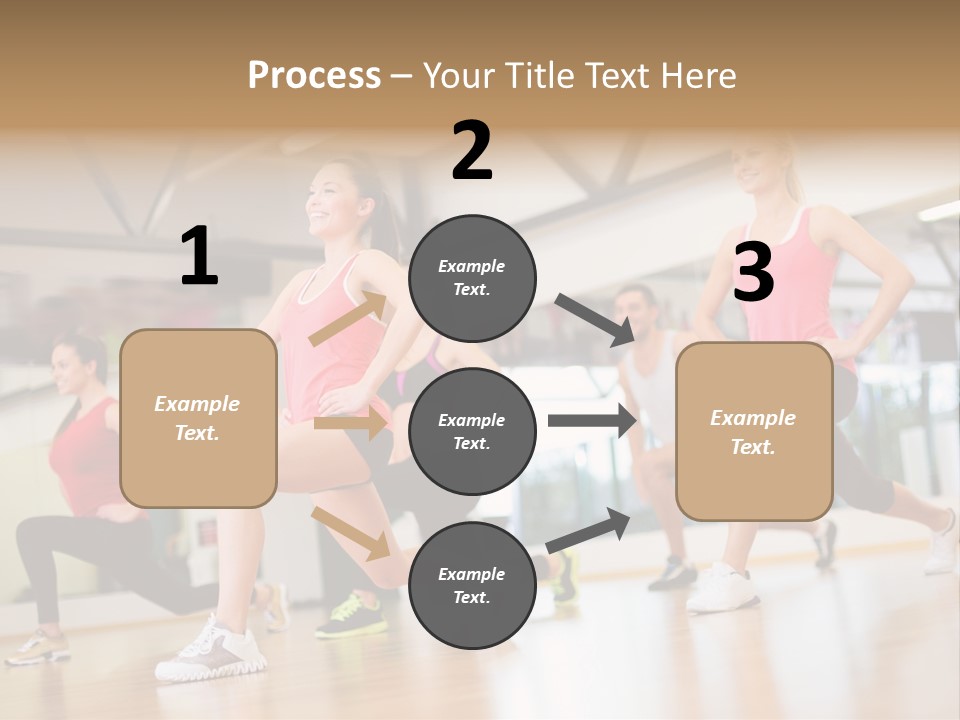 Process – Your Title Text Here

1

Example Text.

2

Example Text.

Example Text.

Example Text.

3

Example Text.